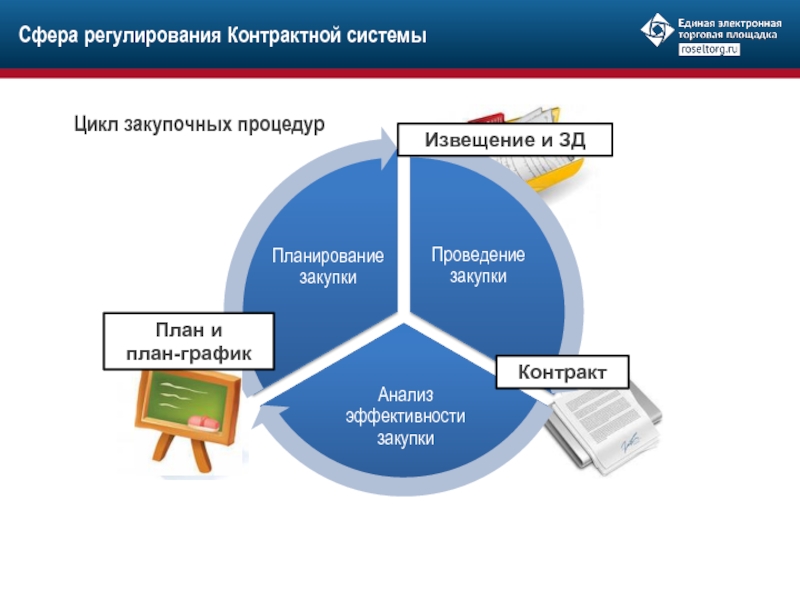 Сфера регулирования Контрактной системы

Единая электронная торговая площадка
roseltorg.ru

Цикл закупочных процедур

Извещение и ЗД

Планирование закупки

Проведение закупки

План и план-график

Контракт

Анализ эффективности закупки